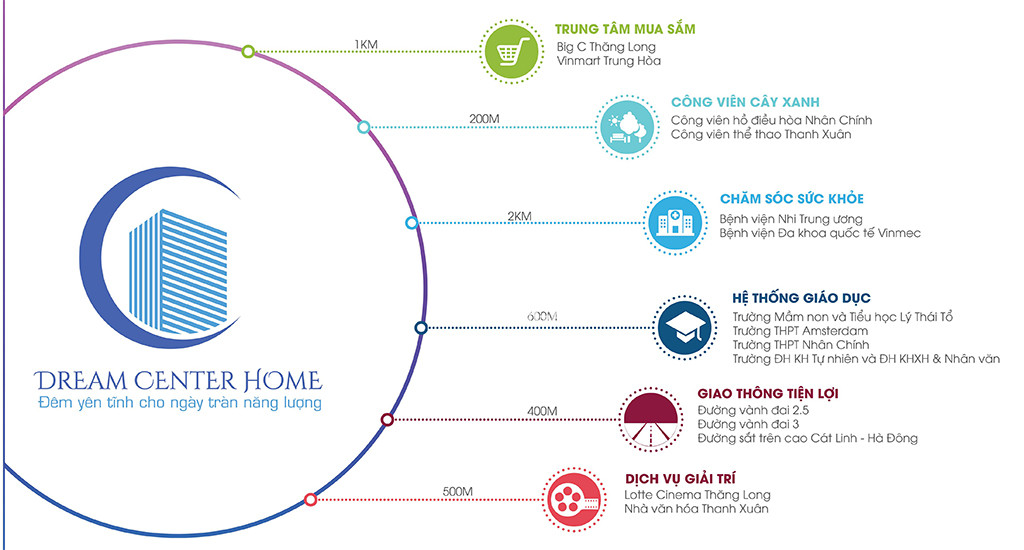 DREAM CENTER HOME
Đêm yên tĩnh cho ngày tràn năng lượng

1KM

TRUNG TÂM MUA SẮM
Big C Thăng Long
Vinmart Trung Hòa

200M

CÔNG VIÊN CÂY XANH
Công viên hồ điều hòa Nhân Chính
Công viên thể thao Thanh Xuân

2KM

CHĂM SÓC SỨC KHỎE
Bệnh viện Nhi Trung ương
Bệnh viện Đa khoa quốc tế Vinmec

600M

HỆ THỐNG GIÁO DỤC
Trường Mầm non và Tiểu học Lý Thái Tổ
Trường THPT Amsterdam
Trường THPT Nhân Chính
Trường ĐH KH Tự nhiên và ĐH KHXH & Nhân văn

400M

GIAO THÔNG TIỆN LỢI
Đường vành đai 2.5
Đường vành đai 3
Đường sắt trên cao Cát Linh - Hà Đông

500M

DỊCH VỤ GIẢI TRÍ
Lotte Cinema Thăng Long
Nhà văn hóa Thanh Xuân